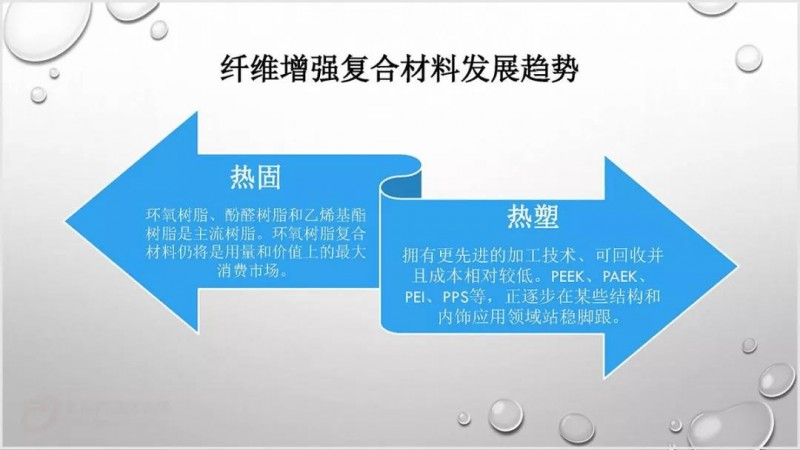 纤维增强复合材料发展趋势

热固

环氧树脂、酚醛树脂和乙烯基酯树脂是主流树脂。环氧树脂复合材料仍将是用量和价值上的最大消费市场。

热塑

拥有更先进的加工技术、可回收并且成本相对较低。PEEK、PAEK、PEI、PPS等，正逐步在某些结构和内饰应用领域站稳脚跟。